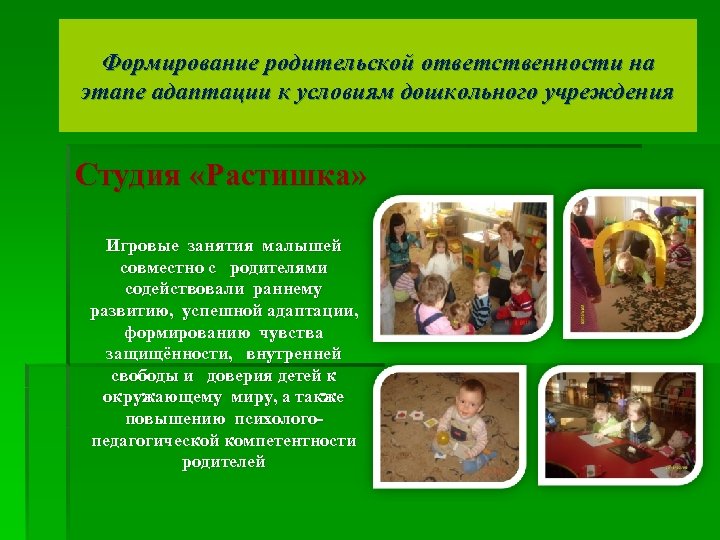 Формирование родительской ответственности на этапе адаптации к условиям дошкольного учреждения

Студия «Растишка»

Игровые занятия малышей совместно с родителями содействовали раннему развитию, успешной адаптации, формированию чувства защищённости, внутренней свободы и доверия детей к окружающему миру, а также повышению психолого-педагогической компетентности родителей